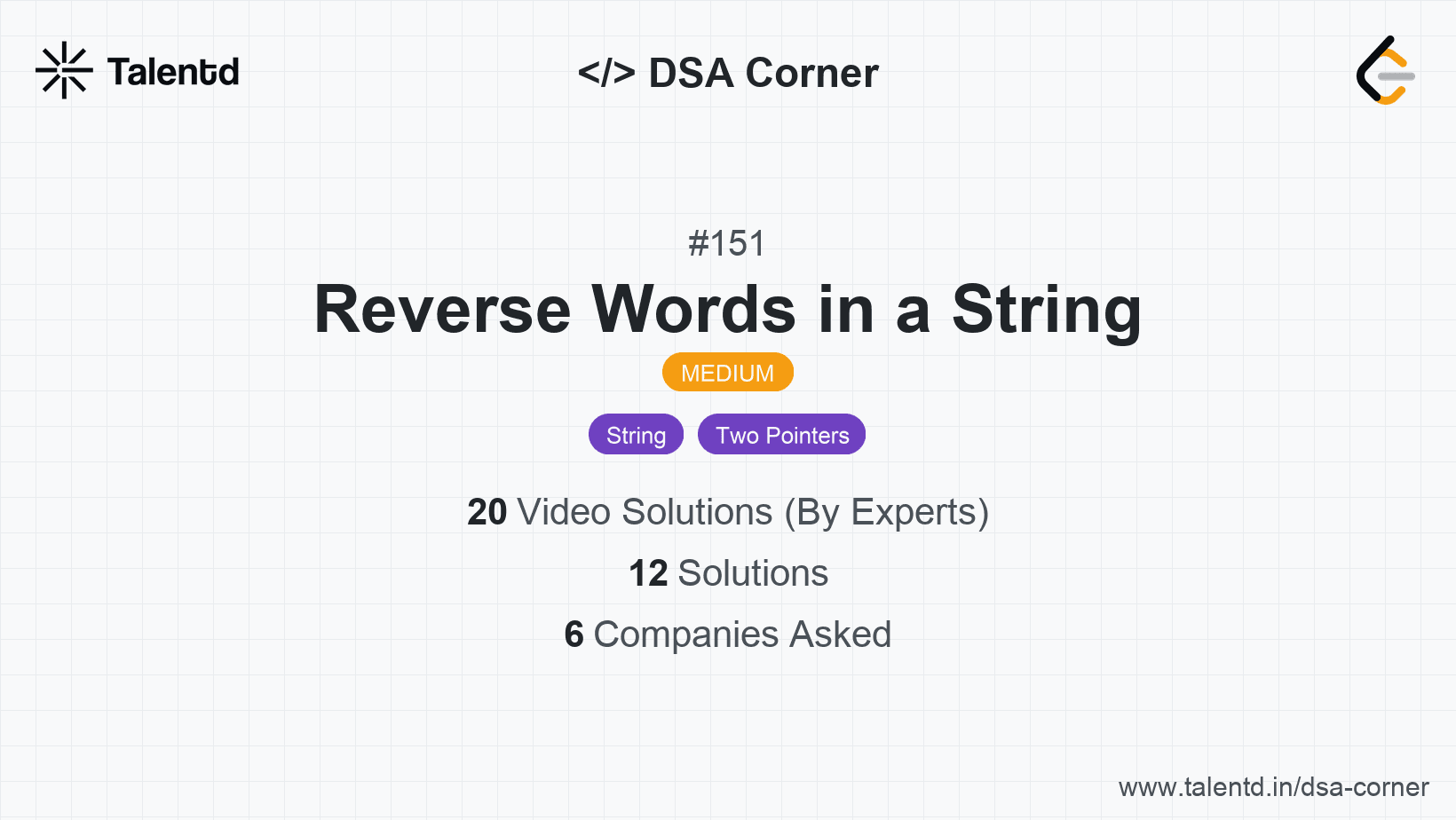 Talentd

</> DSA Corner

#151

Reverse Words in a String

MEDIUM

String

Two Pointers

20 Video Solutions (By Experts)

12 Solutions

6 Companies Asked

www.talentd.in/dsa-corner